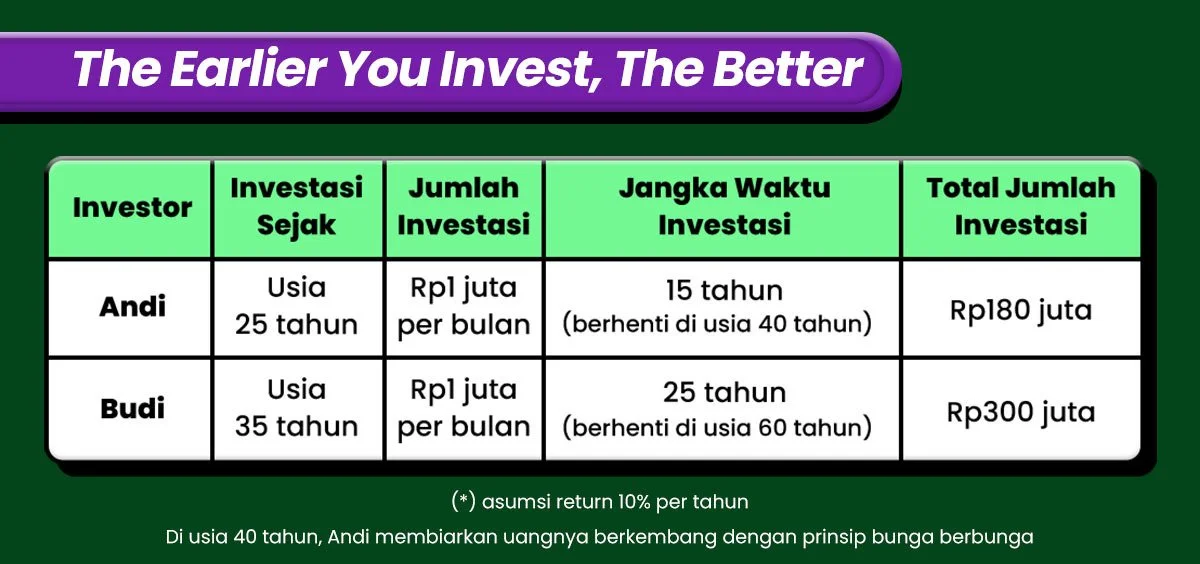 The Earlier You Invest, The Better

| Investor | Investasi Sejak | Jumlah Investasi | Jangka Waktu Investasi | Total Jumlah Investasi |
|---|---|---|---|---|
| Andi | Usia 25 tahun | Rp1 juta per bulan | 15 tahun (berhenti di usia 40 tahun) | Rp180 juta |
| Budi | Usia 35 tahun | Rp1 juta per bulan | 25 tahun (berhenti di usia 60 tahun) | Rp300 juta |

(*) asumsi return 10% per tahun

Di usia 40 tahun, Andi membiarkan uangnya berkembang dengan prinsip bunga berbunga